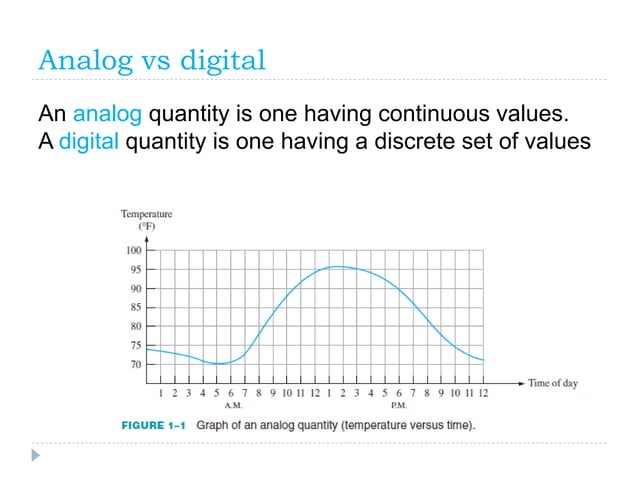 Analog vs digital

An analog quantity is one having continuous values.
A digital quantity is one having a discrete set of values

Temperature
(°F)
100
95
90
85
80
75
70

1 2 3 4 5 6 7 8 9 10 11 12 1 2 3 4 5 6 7 8 9 10 11 12
A.M.
P.M.
Time of day

FIGURE 1–1 Graph of an analog quantity (temperature versus time).